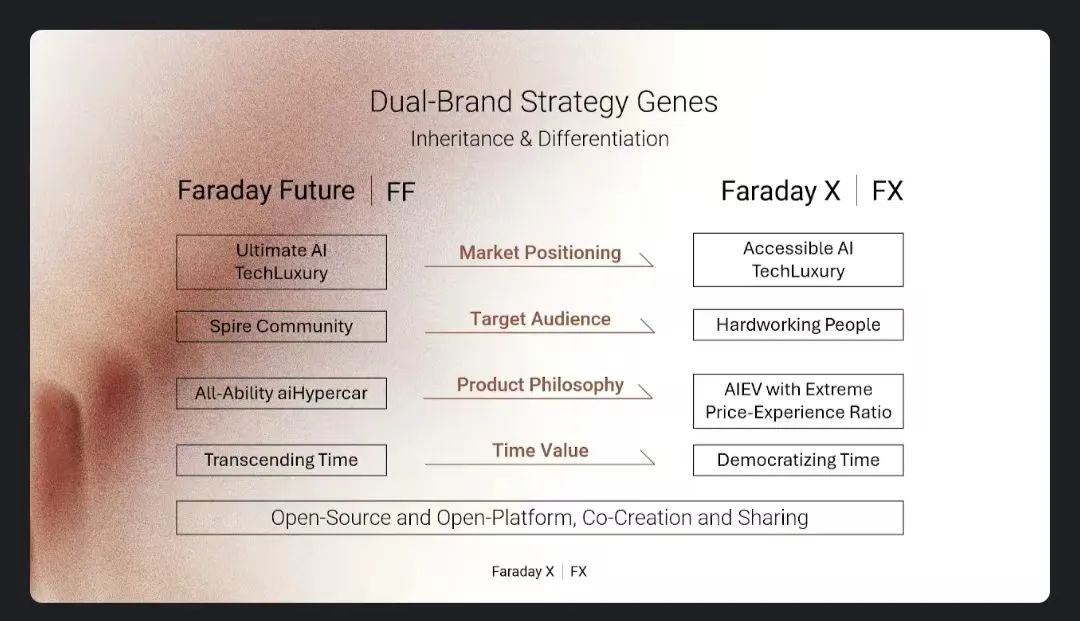 Dual-Brand Strategy Genes
Inheritance & Differentiation

Faraday Future | FF

Faraday X | FX

Ultimate AI TechLuxury

Market Positioning

Accessible AI TechLuxury

Spire Community

Target Audience

Hardworking People

All-Ability aiHypercar

Product Philosophy

AIEV with Extreme Price-Experience Ratio

Transcending Time

Time Value

Democratizing Time

Open-Source and Open-Platform, Co-Creation and Sharing

Faraday X | FX